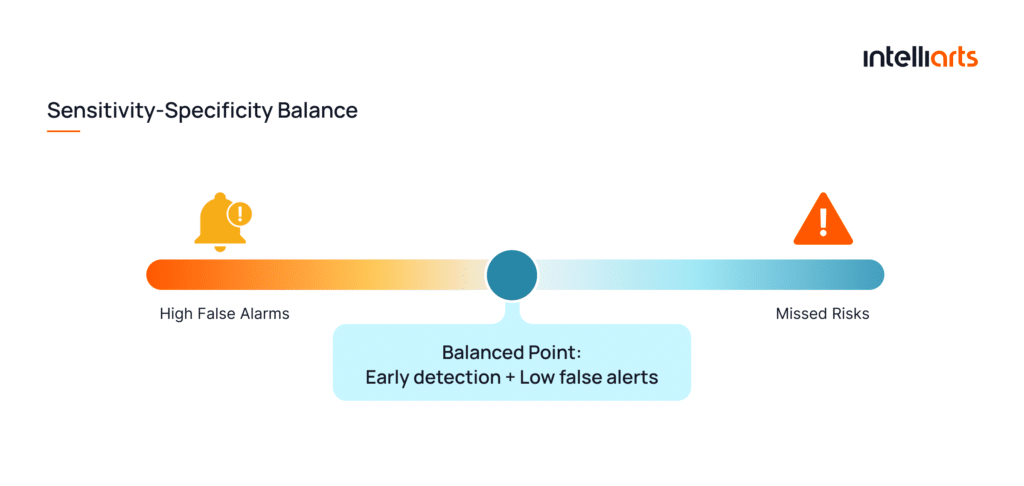 intelliarts

Sensitivity-Specificity Balance

High False Alarms

Missed Risks

Balanced Point:
Early detection + Low false alerts